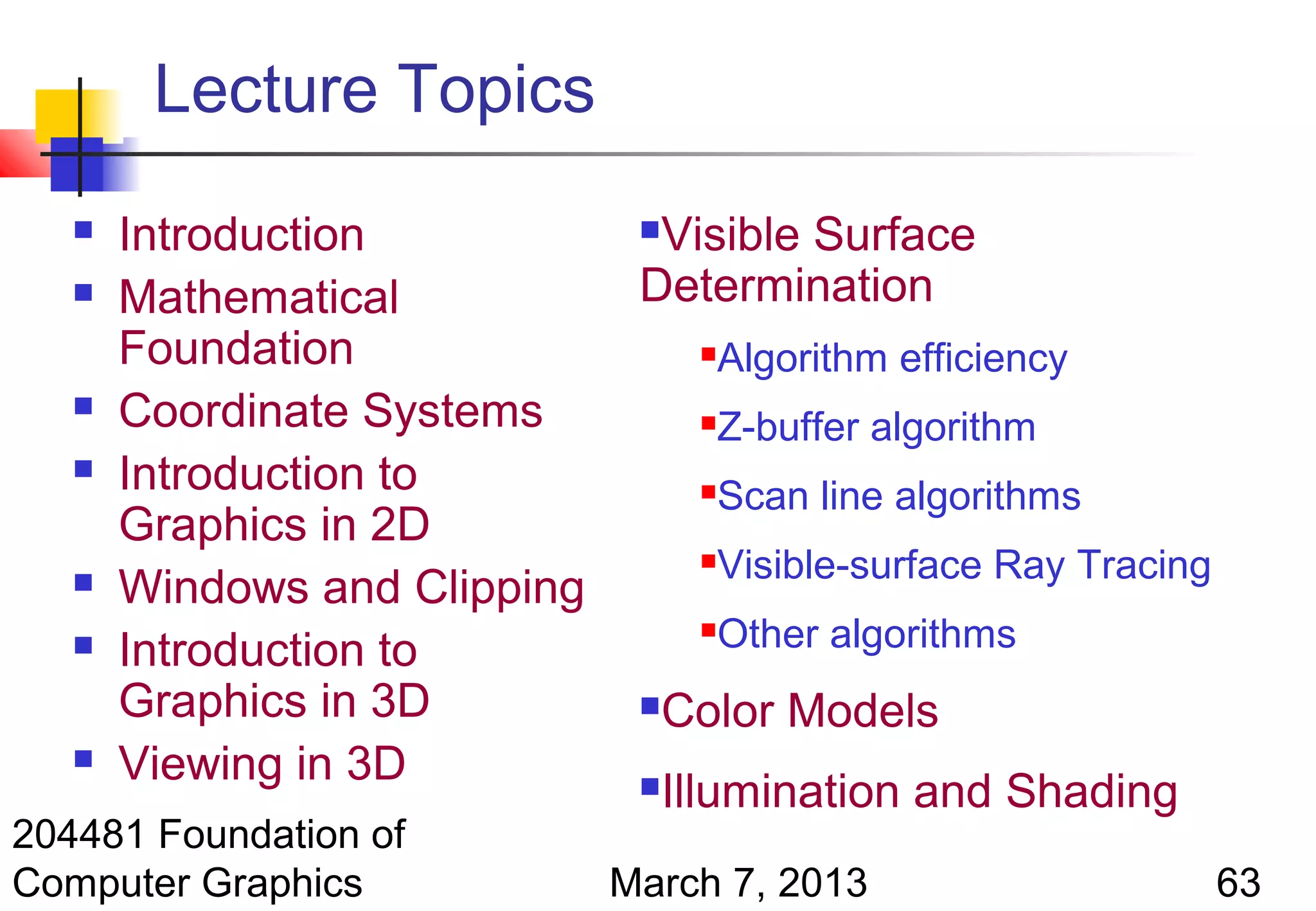 Lecture Topics

- Introduction
- Mathematical Foundation
- Coordinate Systems
- Introduction to Graphics in 2D
- Windows and Clipping
- Introduction to Graphics in 3D
- Viewing in 3D

- Visible Surface Determination
  - Algorithm efficiency
  - Z-buffer algorithm
  - Scan line algorithms
  - Visible-surface Ray Tracing
  - Other algorithms
- Color Models
- Illumination and Shading

204481 Foundation of Computer Graphics

March 7, 2013

63